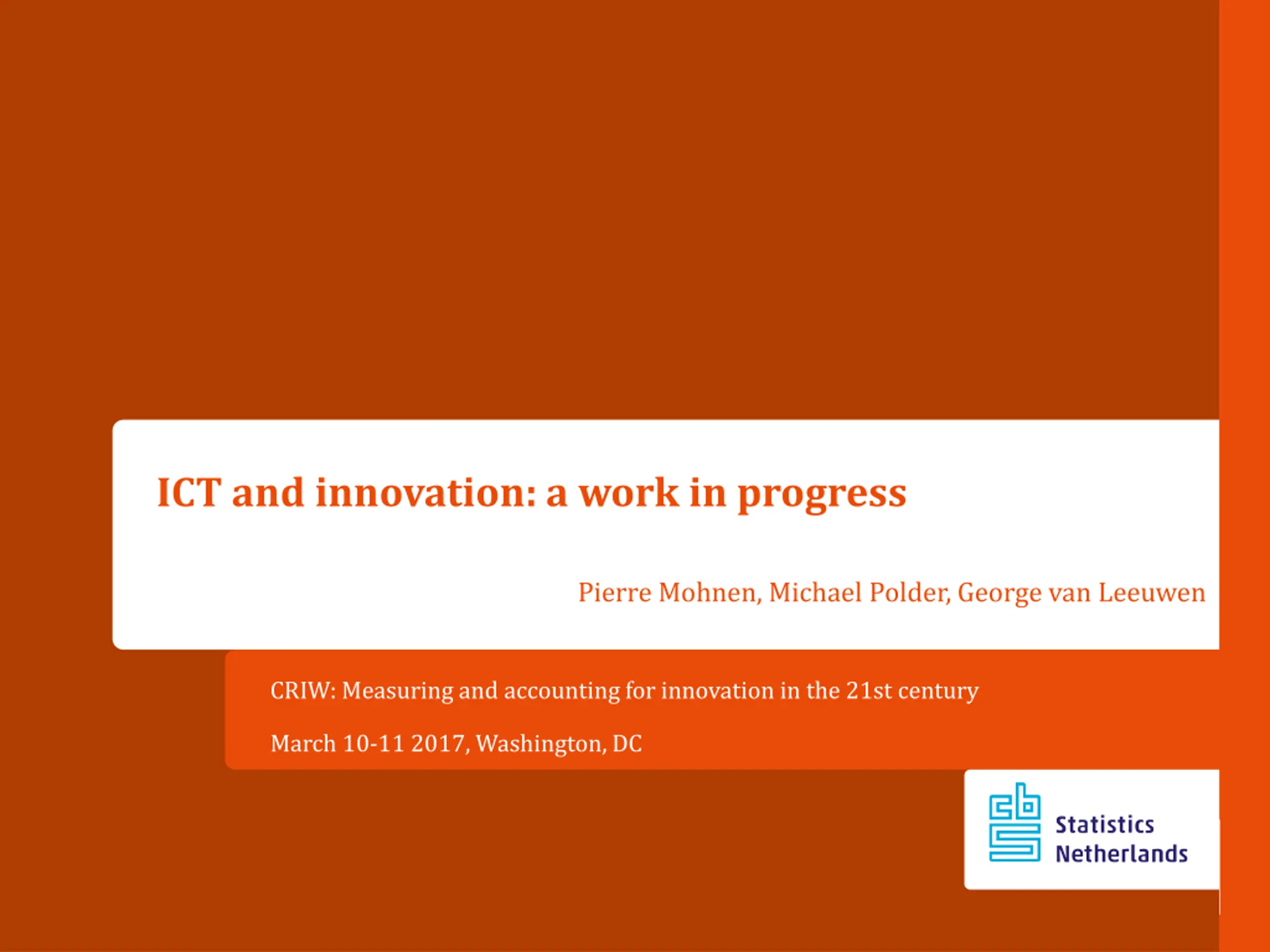 ICT and innovation: a work in progress

Pierre Mohnen, Michael Polder, George van Leeuwen

CRIW: Measuring and accounting for innovation in the 21st century

March 10-11 2017, Washington, DC

cbs Statistics Netherlands